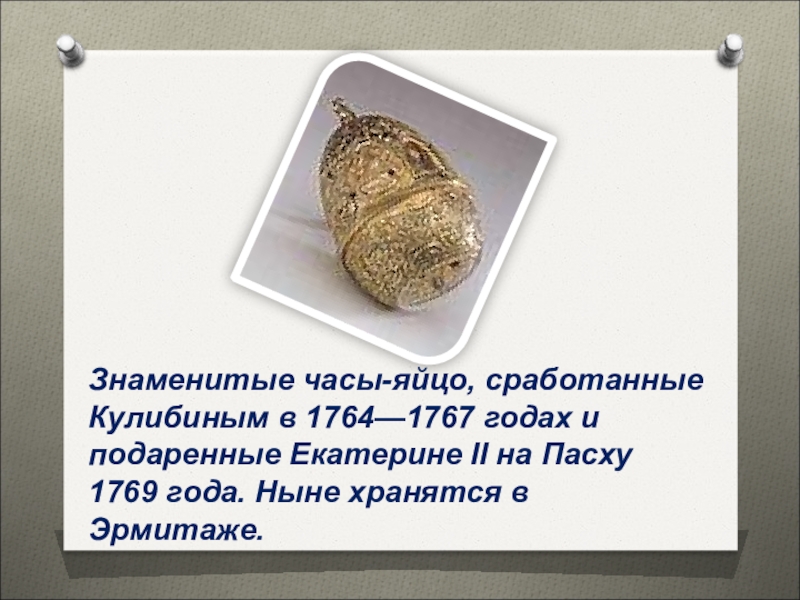 Знаменитые часы-яйцо, сработанные Кулибиным в 1764—1767 годах и подаренные Екатерине II на Пасху 1769 года. Ныне хранятся в Эрмитаже.